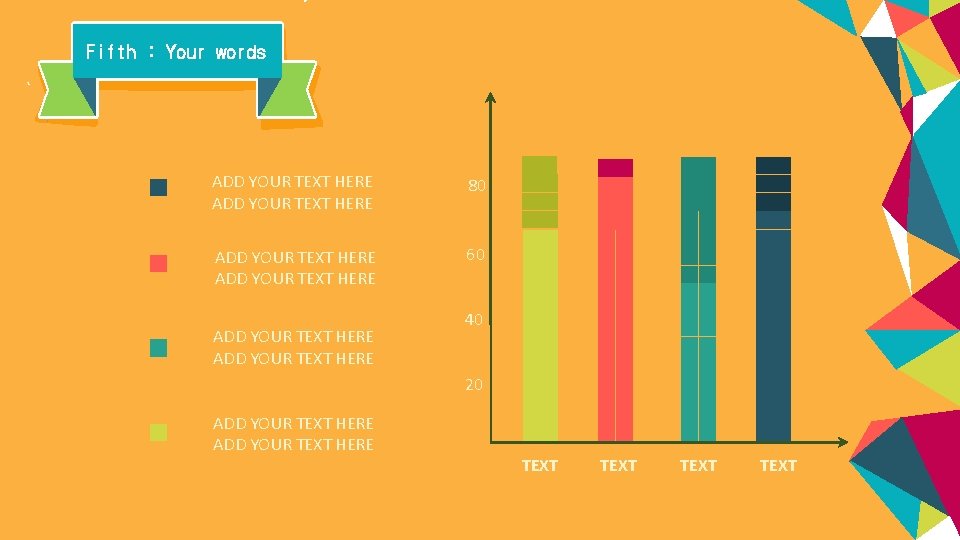 Fifth : Your words

ADD YOUR TEXT HERE
ADD YOUR TEXT HERE

ADD YOUR TEXT HERE
ADD YOUR TEXT HERE

ADD YOUR TEXT HERE
ADD YOUR TEXT HERE

ADD YOUR TEXT HERE
ADD YOUR TEXT HERE

80
60
40
20

TEXT TEXT TEXT TEXT